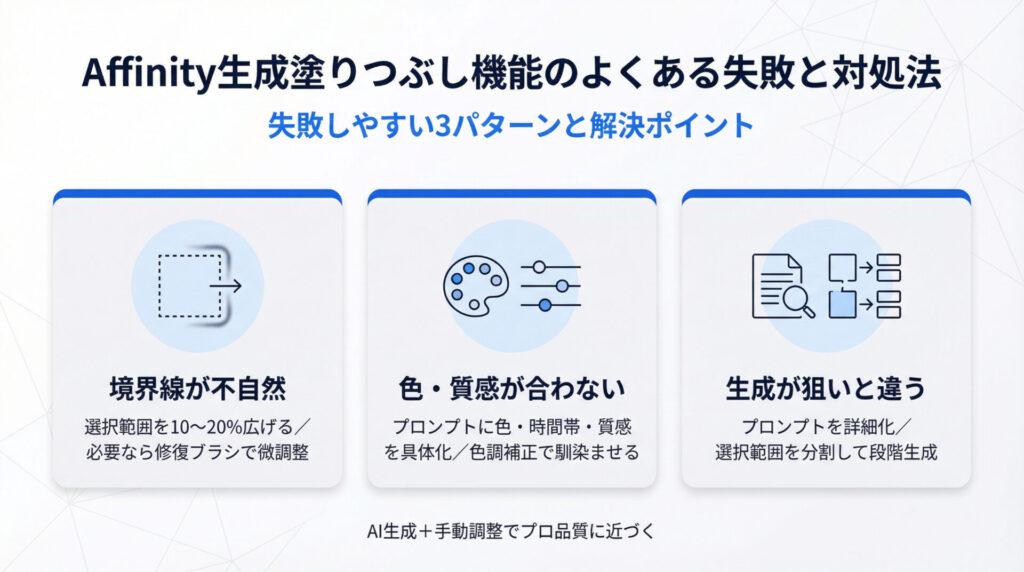 Affinity生成塗りつぶし機能のよくある失敗と対処法

失敗しやすい3パターンと解決ポイント

境界線が不自然

選択範囲を10〜20%広げる／必要なら修復ブラシで微調整

色・質感が合わない

プロンプトに色・時間帯・質感を具体化／色調補正で馴染ませる

生成が狙いと違う

プロンプトを詳細化／選択範囲を分割して段階生成

AI生成＋手動調整でプロ品質に近づく